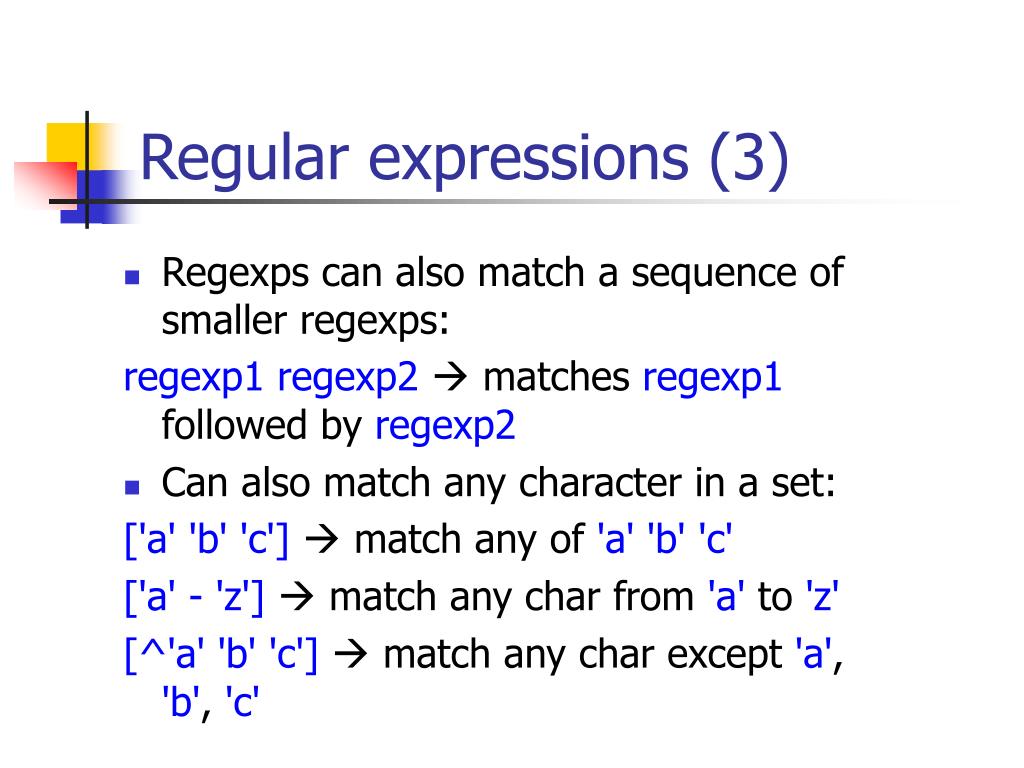 Regular expressions (3)

Regexps can also match a sequence of smaller regexps:

regexp1 regexp2 → matches regexp1 followed by regexp2

Can also match any character in a set:

['a' 'b' 'c'] → match any of 'a' 'b' 'c'

['a' - 'z'] → match any char from 'a' to 'z'

[^'a' 'b' 'c'] → match any char except 'a', 'b', 'c'